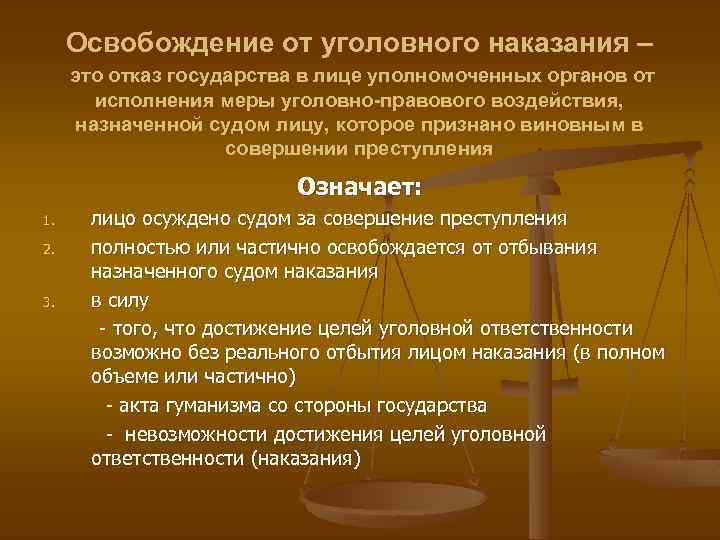 Освобождение от уголовного наказания – это отказ государства в лице уполномоченных органов от исполнения меры уголовно-правового воздействия, назначенной судом лицу, которое признано виновным в совершении преступления

Означает:

1. лицо осуждено судом за совершение преступления
2. полностью или частично освобождается от отбывания назначенного судом наказания
3. в силу

- того, что достижение целей уголовной ответственности возможно без реального отбытия лицом наказания (в полном объеме или частично)

- акта гуманизма со стороны государства

- невозможности достижения целей уголовной ответственности (наказания)